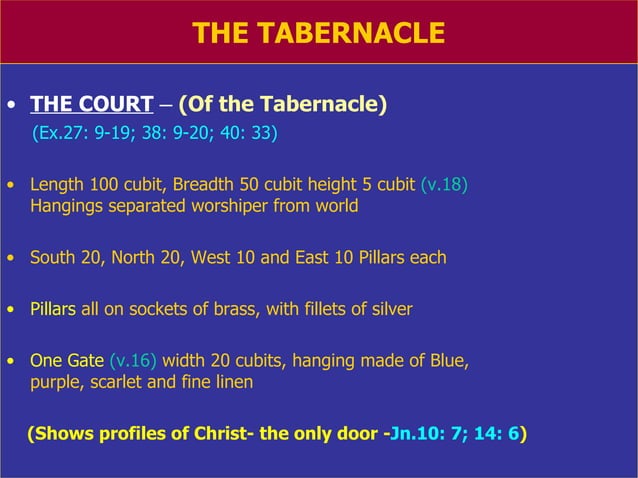 THE TABERNACLE

• THE COURT – (Of the Tabernacle)
(Ex.27: 9-19; 38: 9-20; 40: 33)

• Length 100 cubit, Breadth 50 cubit height 5 cubit (v.18) Hangings separated worshiper from world

• South 20, North 20, West 10 and East 10 Pillars each

• Pillars all on sockets of brass, with fillets of silver

• One Gate (v.16) width 20 cubits, hanging made of Blue, purple, scarlet and fine linen

(Shows profiles of Christ- the only door -Jn.10: 7; 14: 6)